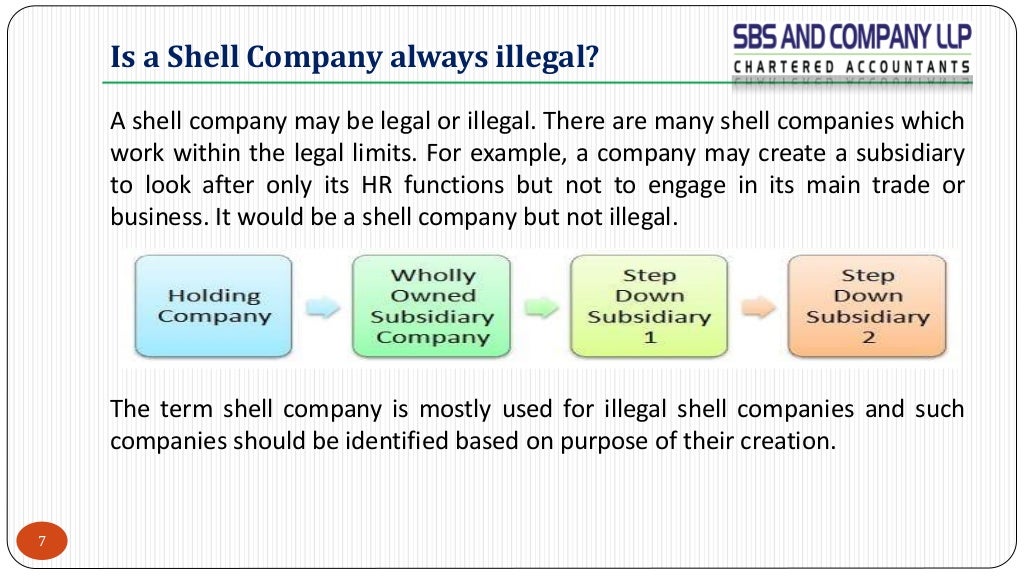 Is a Shell Company always illegal?

SBS AND COMPANY LLP
CHARTERED ACCOUNTANTS

A shell company may be legal or illegal. There are many shell companies which work within the legal limits. For example, a company may create a subsidiary to look after only its HR functions but not to engage in its main trade or business. It would be a shell company but not illegal.

Holding Company

Wholly Owned Subsidiary Company

Step Down Subsidiary 1

Step Down Subsidiary 2

The term shell company is mostly used for illegal shell companies and such companies should be identified based on purpose of their creation.

7